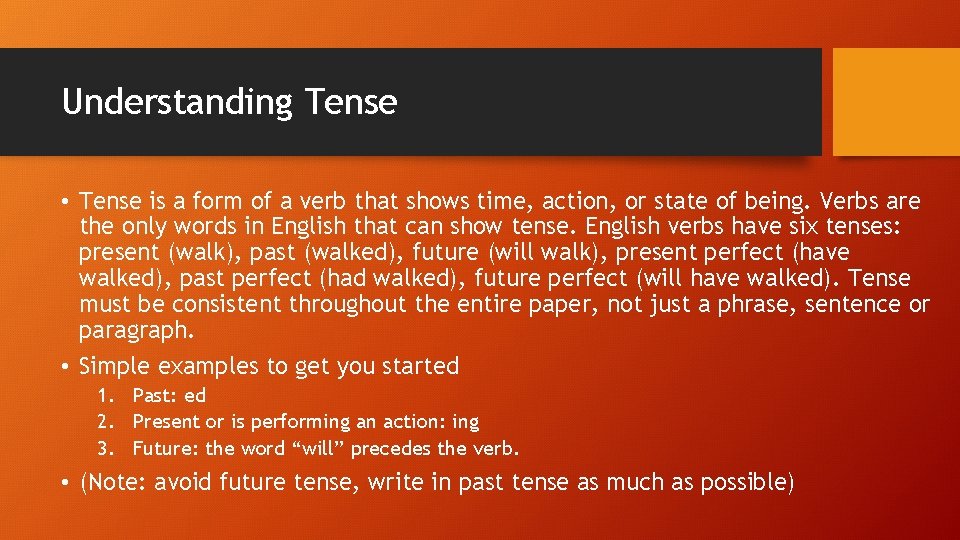 Understanding Tense

• Tense is a form of a verb that shows time, action, or state of being. Verbs are the only words in English that can show tense. English verbs have six tenses: present (walk), past (walked), future (will walk), present perfect (have walked), past perfect (had walked), future perfect (will have walked). Tense must be consistent throughout the entire paper, not just a phrase, sentence or paragraph.

• Simple examples to get you started

1. Past: ed
2. Present or is performing an action: ing
3. Future: the word “will” precedes the verb.

• (Note: avoid future tense, write in past tense as much as possible)